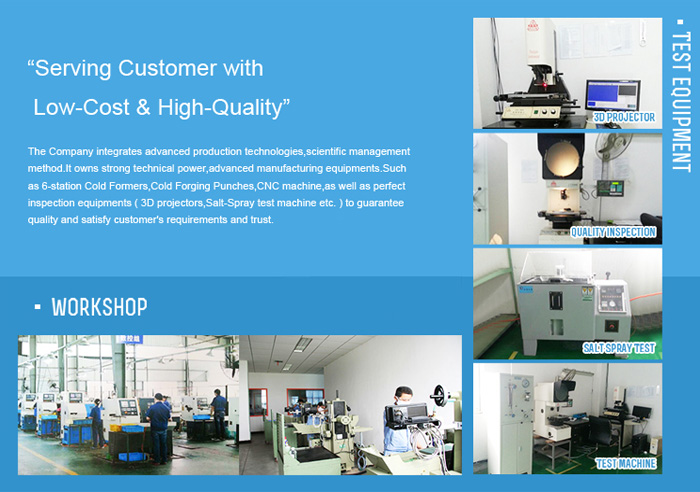 “Serving Customer with

Low-Cost & High-Quality”

The Company integrates advanced production technologies,scientific management method.It owns strong technical power,advanced manufacturing equipments.Such as 6-station Cold Formers,Cold Forging Punches,CNC machine,as well as perfect inspection equipments ( 3D projectors,Salt-Spray test machine etc. ) to guarantee quality and satisfy customer's requirements and trust.

▪ WORKSHOP

▪ TEST EQUIPMENT

3D PROJECTOR

QUALITY INSPECTION

SALT SPRAY TEST

TEST MACHINE